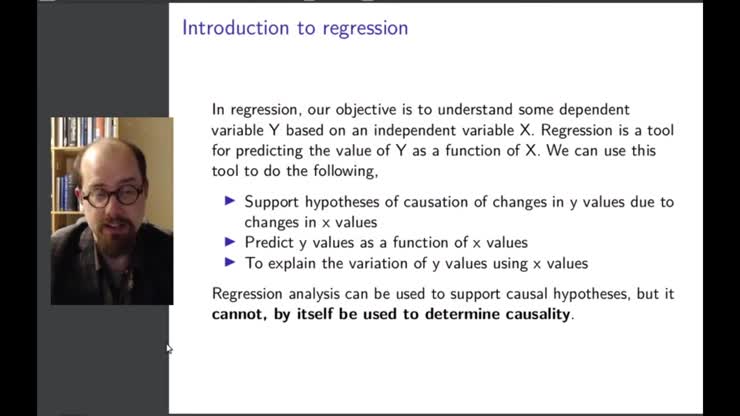 Introduction to regression

In regression, our objective is to understand some dependent variable Y based on an independent variable X. Regression is a tool for predicting the value of Y as a function of X. We can use this tool to do the following,

▶ Support hypotheses of causation of changes in y values due to changes in x values
▶ Predict y values as a function of x values
▶ To explain the variation of y values using x values

Regression analysis can be used to support causal hypotheses, but it **cannot, by itself be used to determine causality**.